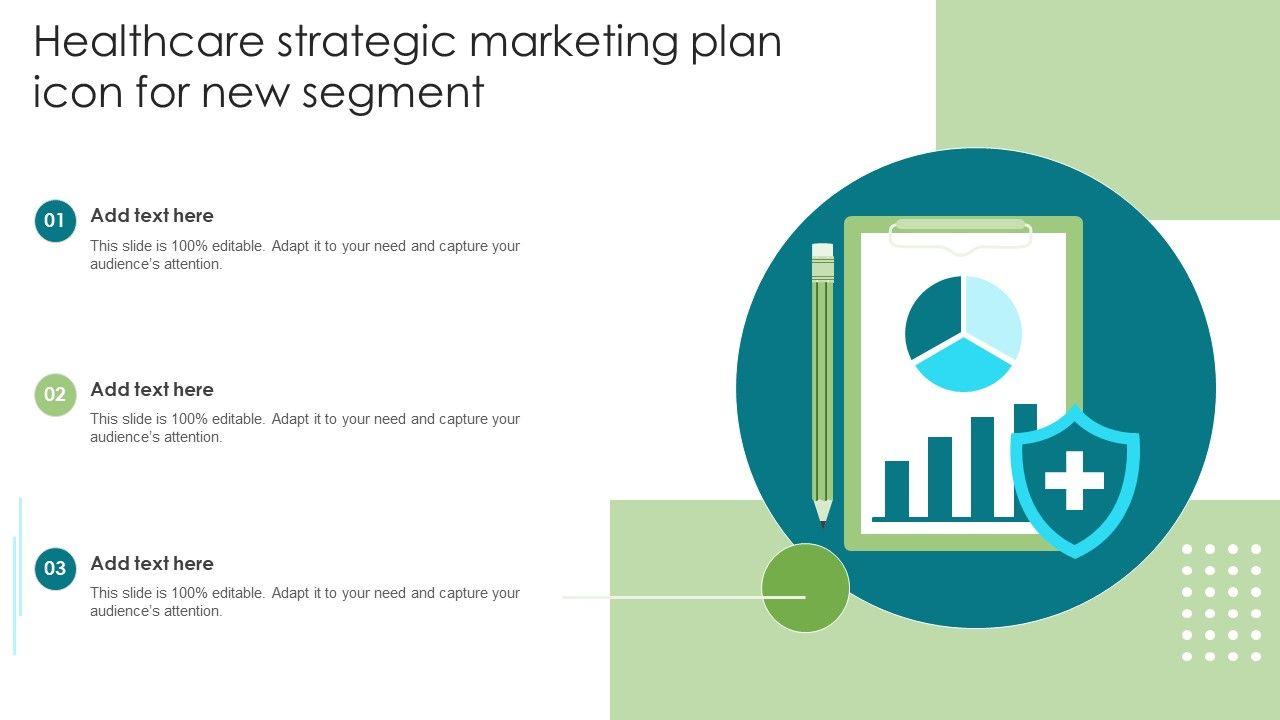 Healthcare strategic marketing plan icon for new segment

01
Add text here
This slide is 100% editable. Adapt it to your need and capture your audience's attention.

02
Add text here
This slide is 100% editable. Adapt it to your need and capture your audience's attention.

03
Add text here
This slide is 100% editable. Adapt it to your need and capture your audience's attention.